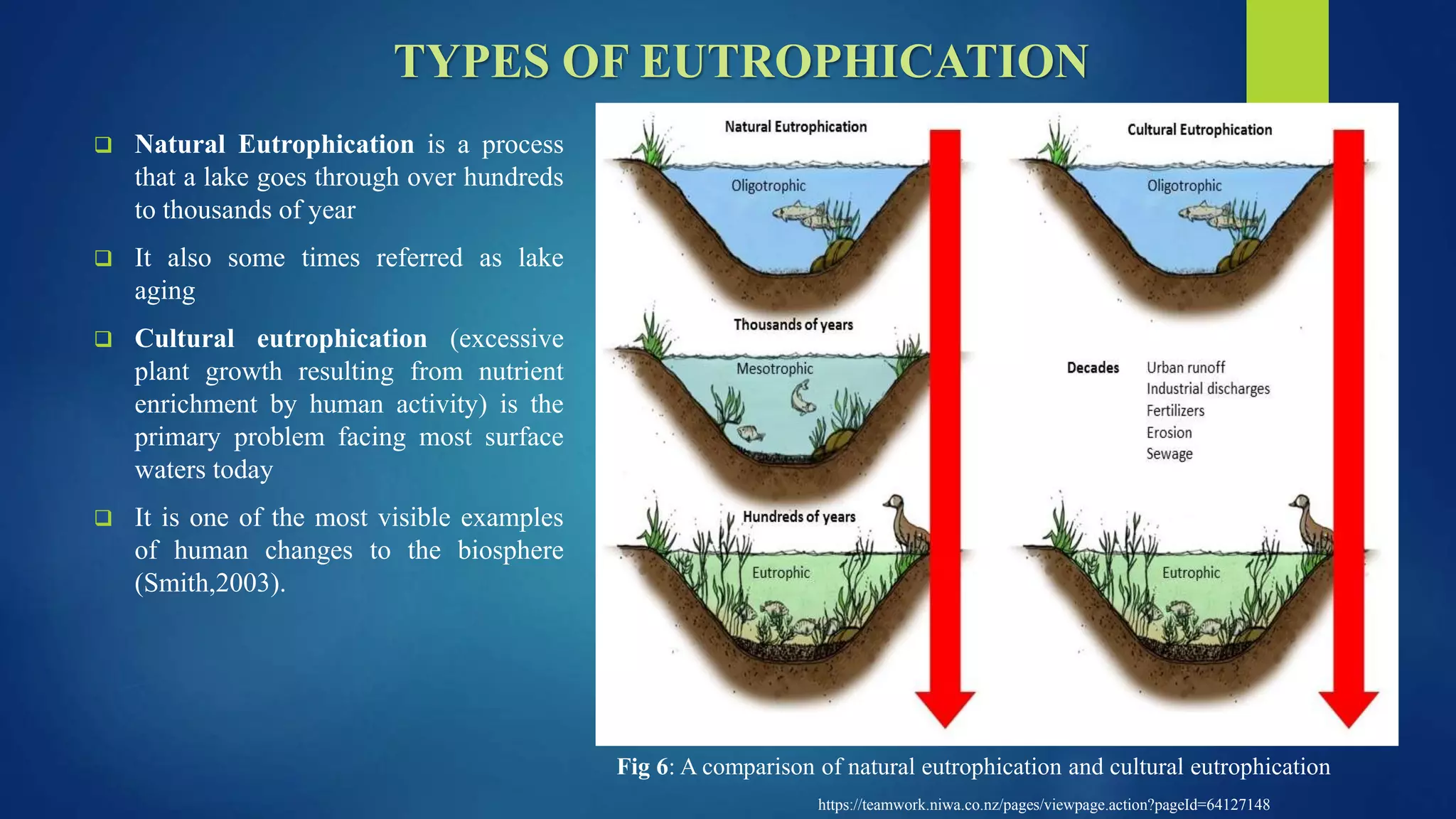 TYPES OF EUTROPHICATION

❑ Natural Eutrophication is a process that a lake goes through over hundreds to thousands of year

❑ It also some times referred as lake aging

❑ Cultural eutrophication (excessive plant growth resulting from nutrient enrichment by human activity) is the primary problem facing most surface waters today

❑ It is one of the most visible examples of human changes to the biosphere (Smith,2003).

Natural Eutrophication

Oligotrophic

Thousands of years

Mesotrophic

Hundreds of years

Eutrophic

Cultural Eutrophication

Oligotrophic

Decades

Urban runoff
Industrial discharges
Fertilizers
Erosion
Sewage

Eutrophic

Fig 6: A comparison of natural eutrophication and cultural eutrophication

https://teamwork.niwa.co.nz/pages/viewpage.action?pageId=64127148